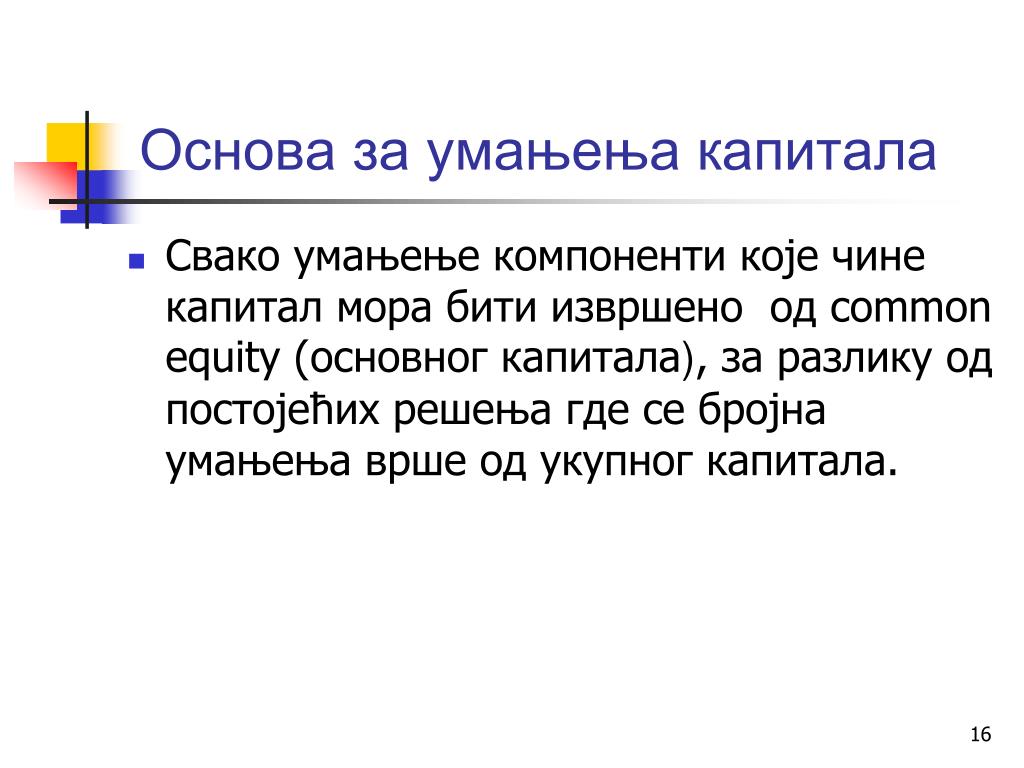 Основа за умањења капитала

Свако умањење компоненти које чине капитал мора бити извршено  од common equity (основног капитала), за разлику од постојећих решења где се бројна умањења врше од укупног капитала.

16